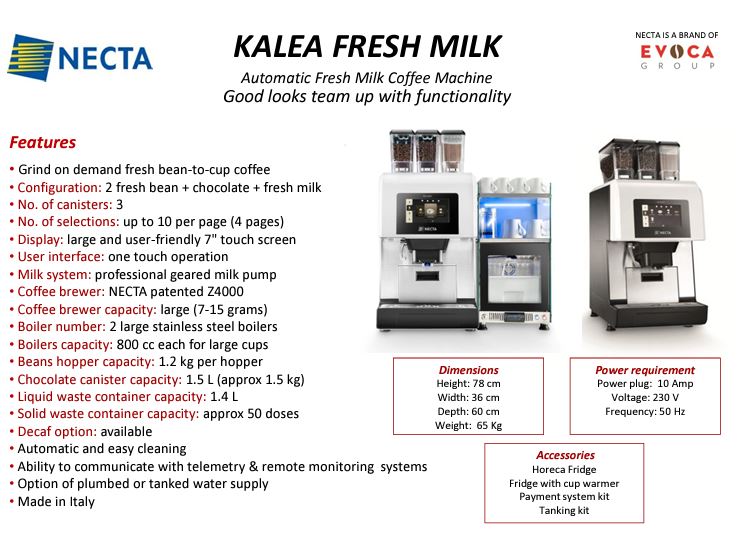 NECTA

KALEA FRESH MILK

Automatic Fresh Milk Coffee Machine
Good looks team up with functionality

NECTA IS A BRAND OF
EVOCA
GROUP

Features

• Grind on demand fresh bean-to-cup coffee
• Configuration: 2 fresh bean + chocolate + fresh milk
• No. of canisters: 3
• No. of selections: up to 10 per page (4 pages)
• Display: large and user-friendly 7" touch screen
• User interface: one touch operation
• Milk system: professional geared milk pump
• Coffee brewer: NECTA patented Z4000
• Coffee brewer capacity: large (7-15 grams)
• Boiler number: 2 large stainless steel boilers
• Boilers capacity: 800 cc each for large cups
• Beans hopper capacity: 1.2 kg per hopper
• Chocolate canister capacity: 1.5 L (approx 1.5 kg)
• Liquid waste container capacity: 1.4 L
• Solid waste container capacity: approx 50 doses
• Decaf option: available
• Automatic and easy cleaning
• Ability to communicate with telemetry & remote monitoring systems
• Option of plumbed or tanked water supply
• Made in Italy

NECTA

NECTA

Dimensions
Height: 78 cm
Width: 36 cm
Depth: 60 cm
Weight: 65 Kg

Power requirement
Power plug: 10 Amp
Voltage: 230 V
Frequency: 50 Hz

Accessories
Horeca Fridge
Fridge with cup warmer
Payment system kit
Tanking kit